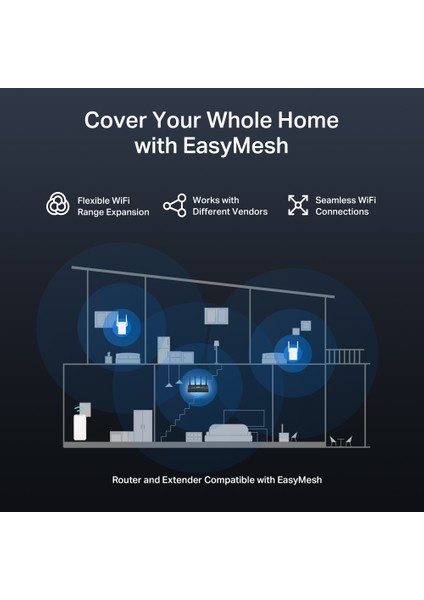 Cover Your Whole Home with EasyMesh

Flexible WiFi Range Expansion

Works with Different Vendors

Seamless WiFi Connections

Router and Extender Compatible with EasyMesh